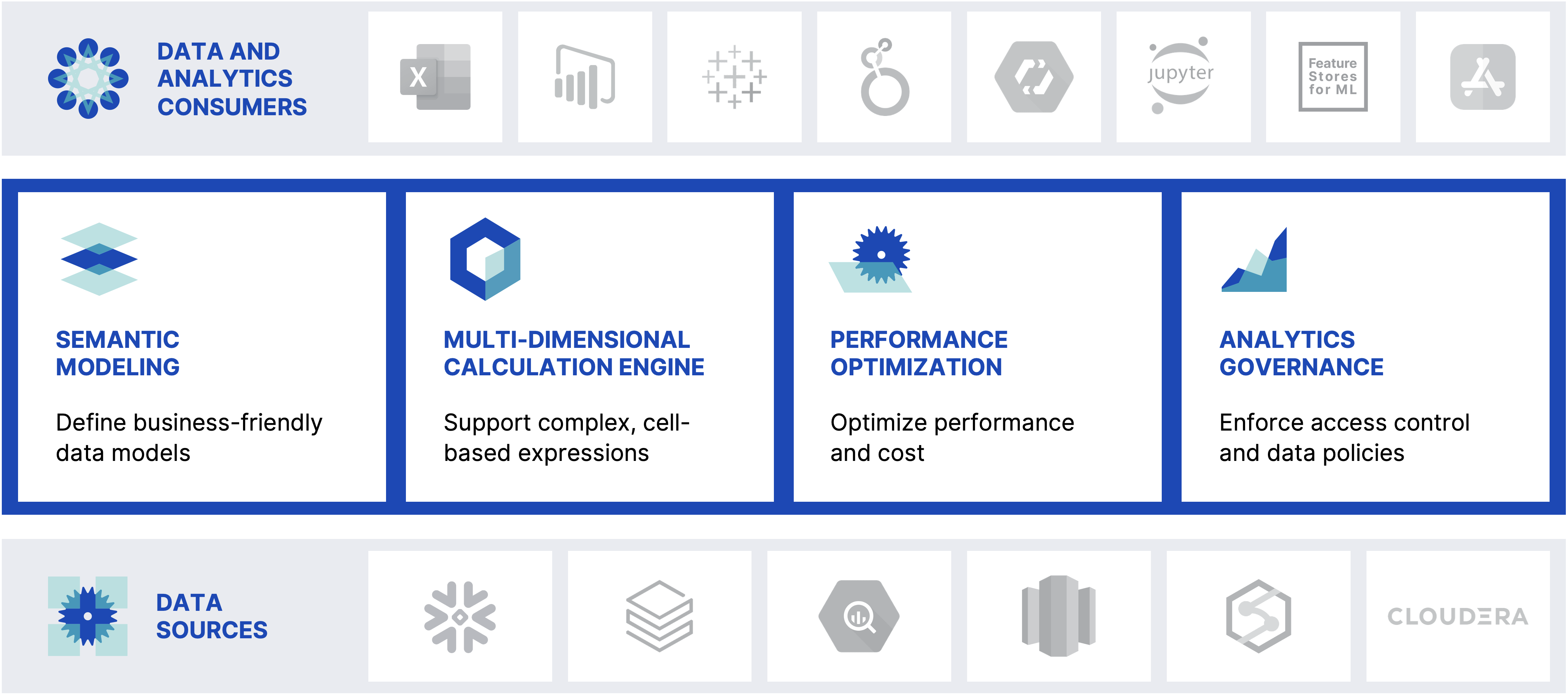 DATA AND ANALYTICS CONSUMERS

X

jupyter

Feature Stores for ML

SEMANTIC MODELING

Define business-friendly data models

MULTI-DIMENSIONAL CALCULATION ENGINE

Support complex, cell-based expressions

PERFORMANCE OPTIMIZATION

Optimize performance and cost

ANALYTICS GOVERNANCE

Enforce access control and data policies

DATA SOURCES

CLOUDERA